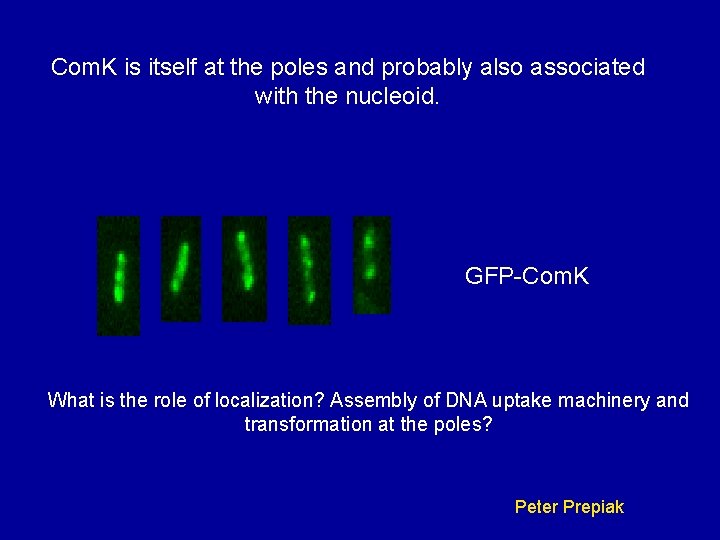 ComK is itself at the poles and probably also associated with the nucleoid.

GFP-ComK

What is the role of localization? Assembly of DNA uptake machinery and transformation at the poles?

Peter Prepiak